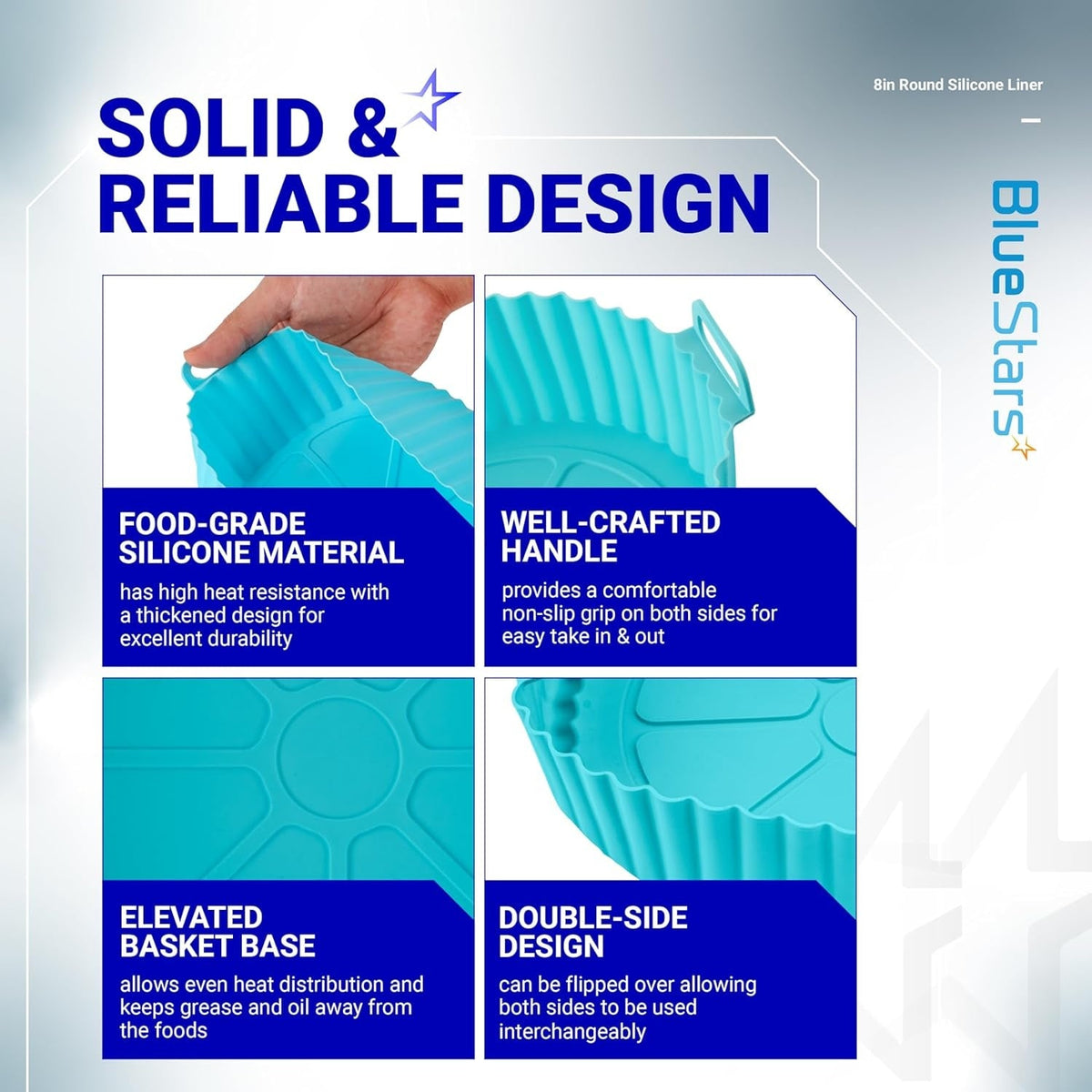 SOLID &
RELIABLE DESIGN

8in Round Silicone Liner

BlueStars

FOOD-GRADE SILICONE MATERIAL
has high heat resistance with a thickened design for excellent durability

WELL-CRAFTED HANDLE
provides a comfortable non-slip grip on both sides for easy take in & out

ELEVATED BASKET BASE
allows even heat distribution and keeps grease and oil away from the foods

DOUBLE-SIDE DESIGN
can be flipped over allowing both sides to be used interchangeably